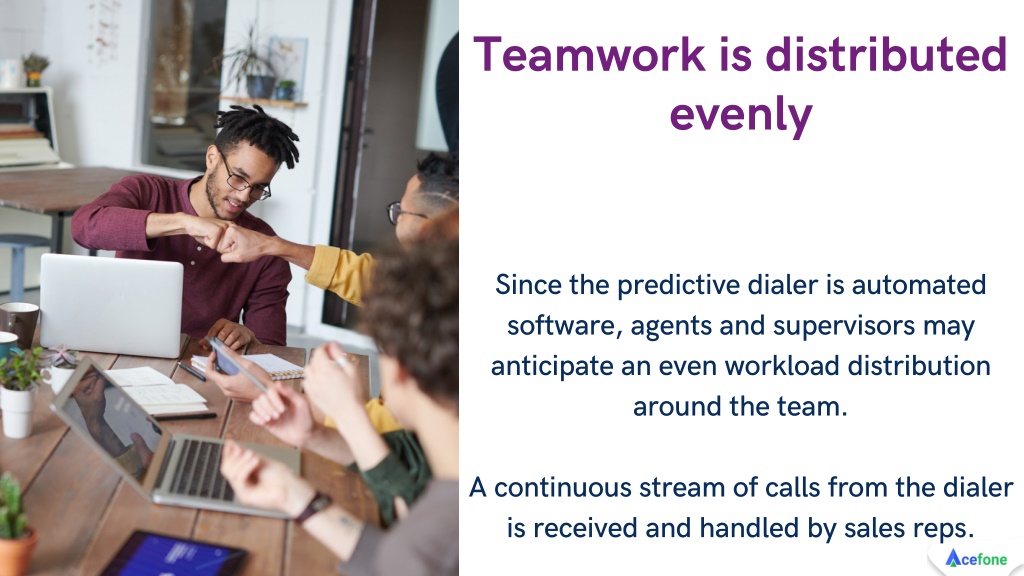 Teamwork is distributed evenly

Since the predictive dialer is automated software, agents and supervisors may anticipate an even workload distribution around the team.

A continuous stream of calls from the dialer is received and handled by sales reps.

Acefone